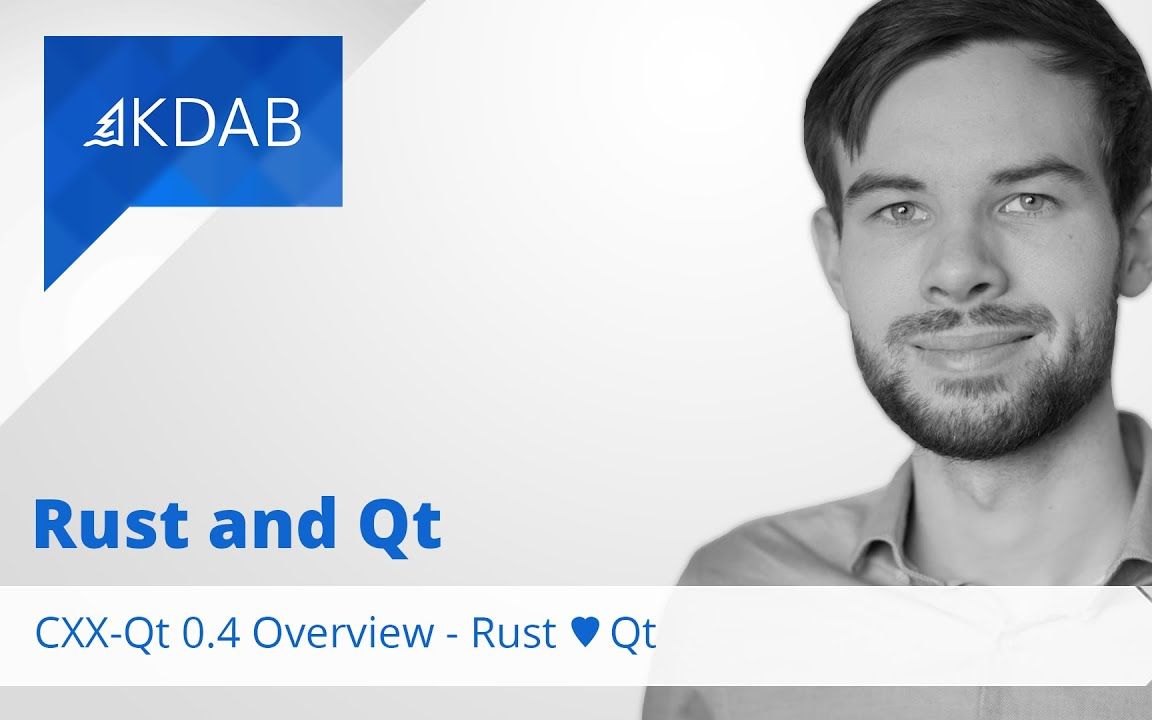 KDAB

Rust and Qt

CXX-Qt 0.4 Overview - Rust ♥ Qt